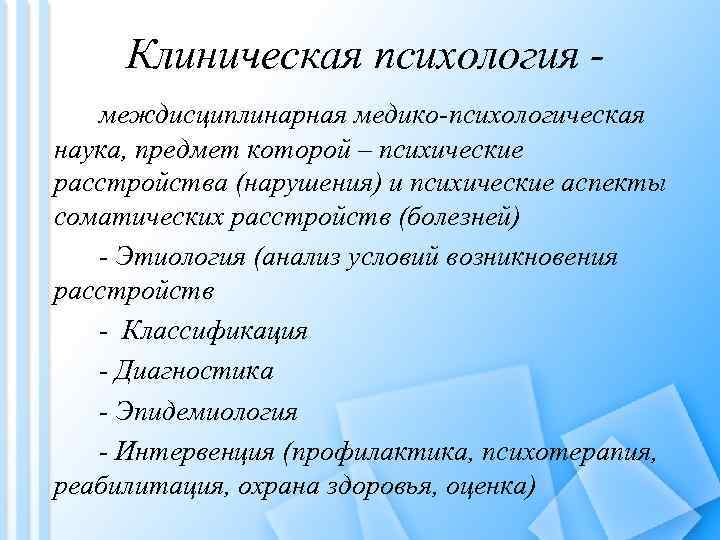 Клиническая психология -

междисциплинарная медико-психологическая наука, предмет которой – психические расстройства (нарушения) и психические аспекты соматических расстройств (болезней)

- Этиология (анализ условий возникновения расстройств

- Классификация

- Диагностика

- Эпидемиология

- Интервенция (профилактика, психотерапия, реабилитация, охрана здоровья, оценка)